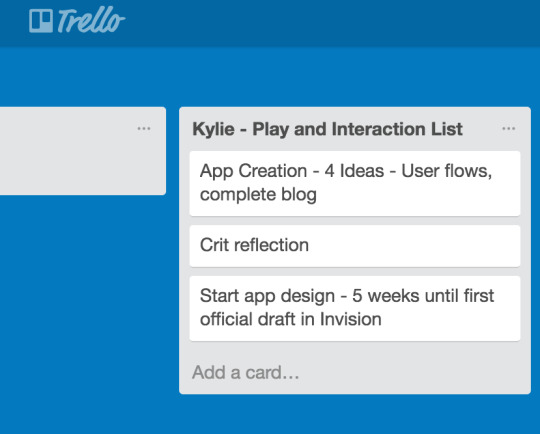 Trello

...

Kylie - Play and Interaction List ...

App Creation - 4 Ideas - User flows, complete blog

Crit reflection

Start app design - 5 weeks until first official draft in Invision

Add a card...